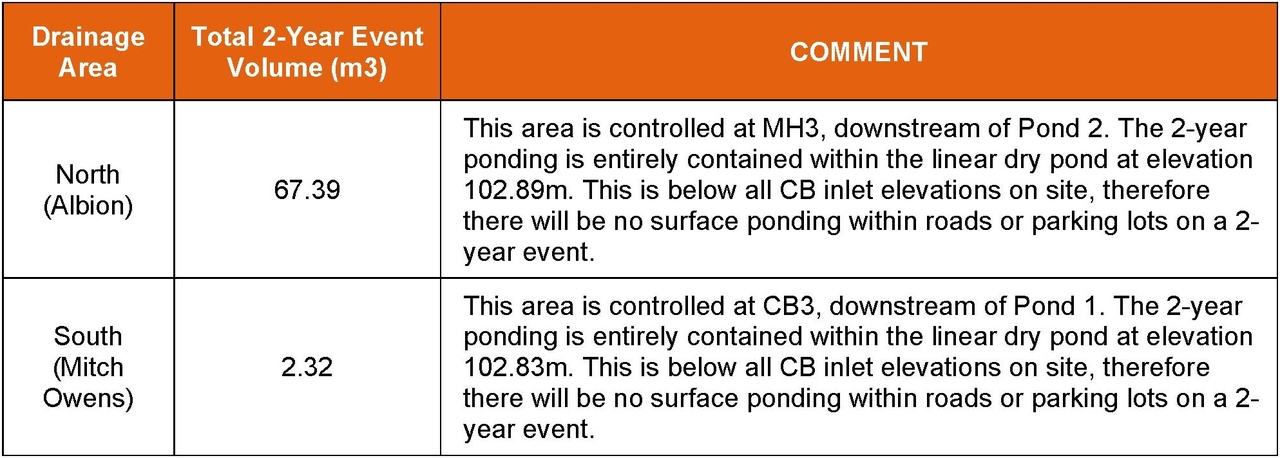 | Drainage Area | Total 2-Year Event Volume (m3) | COMMENT |
|---|---|---|
| North (Albion) | 67.39 | This area is controlled at MH3, downstream of Pond 2. The 2-year ponding is entirely contained within the linear dry pond at elevation 102.89m. This is below all CB inlet elevations on site, therefore there will be no surface ponding within roads or parking lots on a 2-year event. |
| South (Mitch Owens) | 2.32 | This area is controlled at CB3, downstream of Pond 1. The 2-year ponding is entirely contained within the linear dry pond at elevation 102.83m. This is below all CB inlet elevations on site, therefore there will be no surface ponding within roads or parking lots on a 2-year event. |